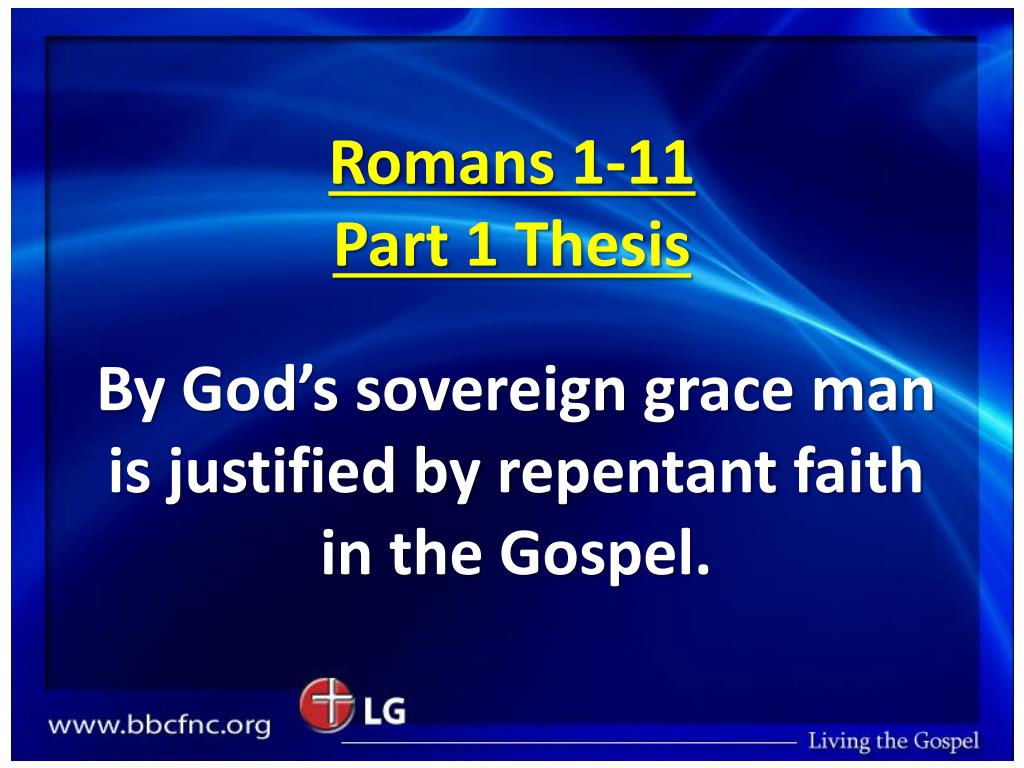 Romans 1-11
Part 1 Thesis

By God’s sovereign grace man is justified by repentant faith in the Gospel.

www.bbcfnc.org

LG

Living the Gospel